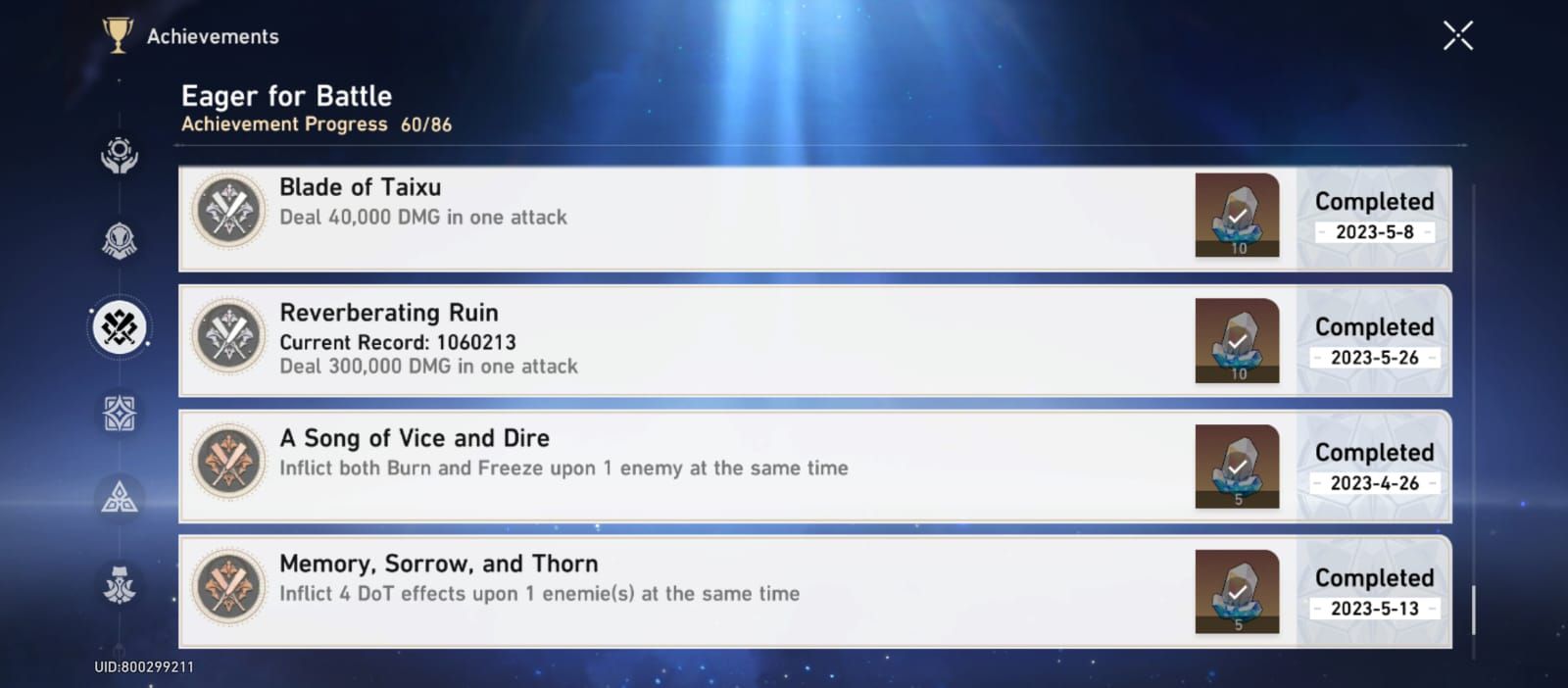 Achievements

Eager for Battle
Achievement Progress 60/86

Blade of Taixu
Deal 40,000 DMG in one attack
10
Completed
2023-5-8

Reverberating Ruin
Current Record: 1060213
Deal 300,000 DMG in one attack
10
Completed
2023-5-26

A Song of Vice and Dire
Inflict both Burn and Freeze upon 1 enemy at the same time
5
Completed
2023-4-26

Memory, Sorrow, and Thorn
Inflict 4 DoT effects upon 1 enemie(s) at the same time
5
Completed
2023-5-13

UID:800299211